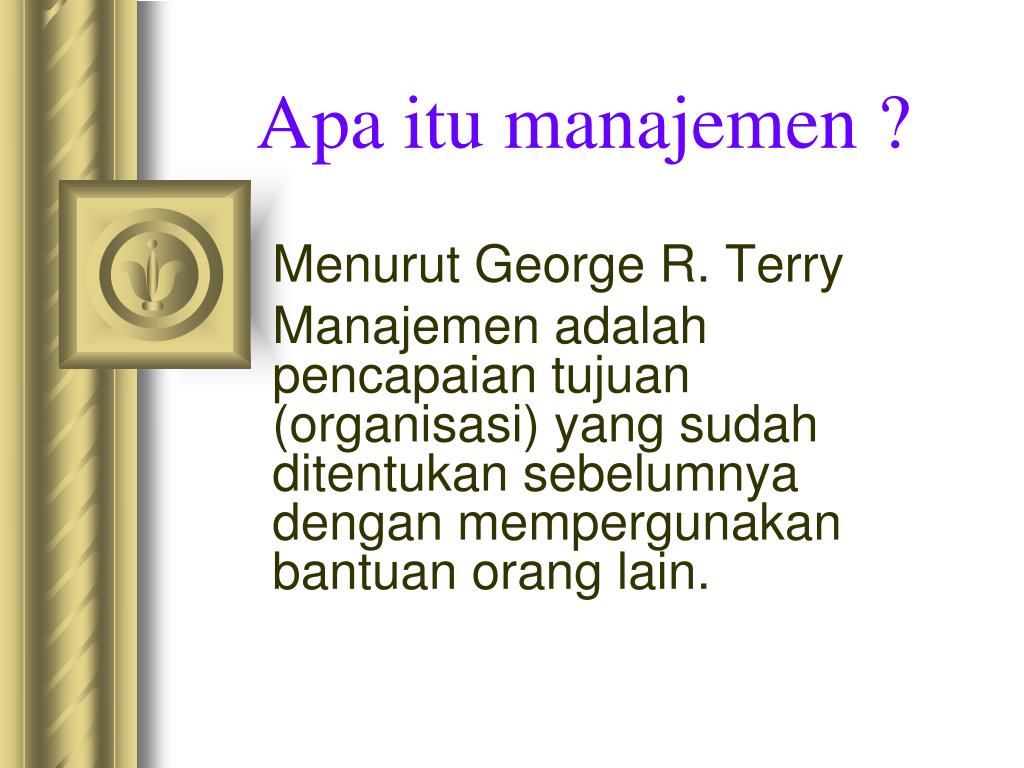 Apa itu manajemen ?

Menurut George R. Terry

Manajemen adalah pencapaian tujuan (organisasi) yang sudah ditentukan sebelumnya dengan mempergunakan bantuan orang lain.